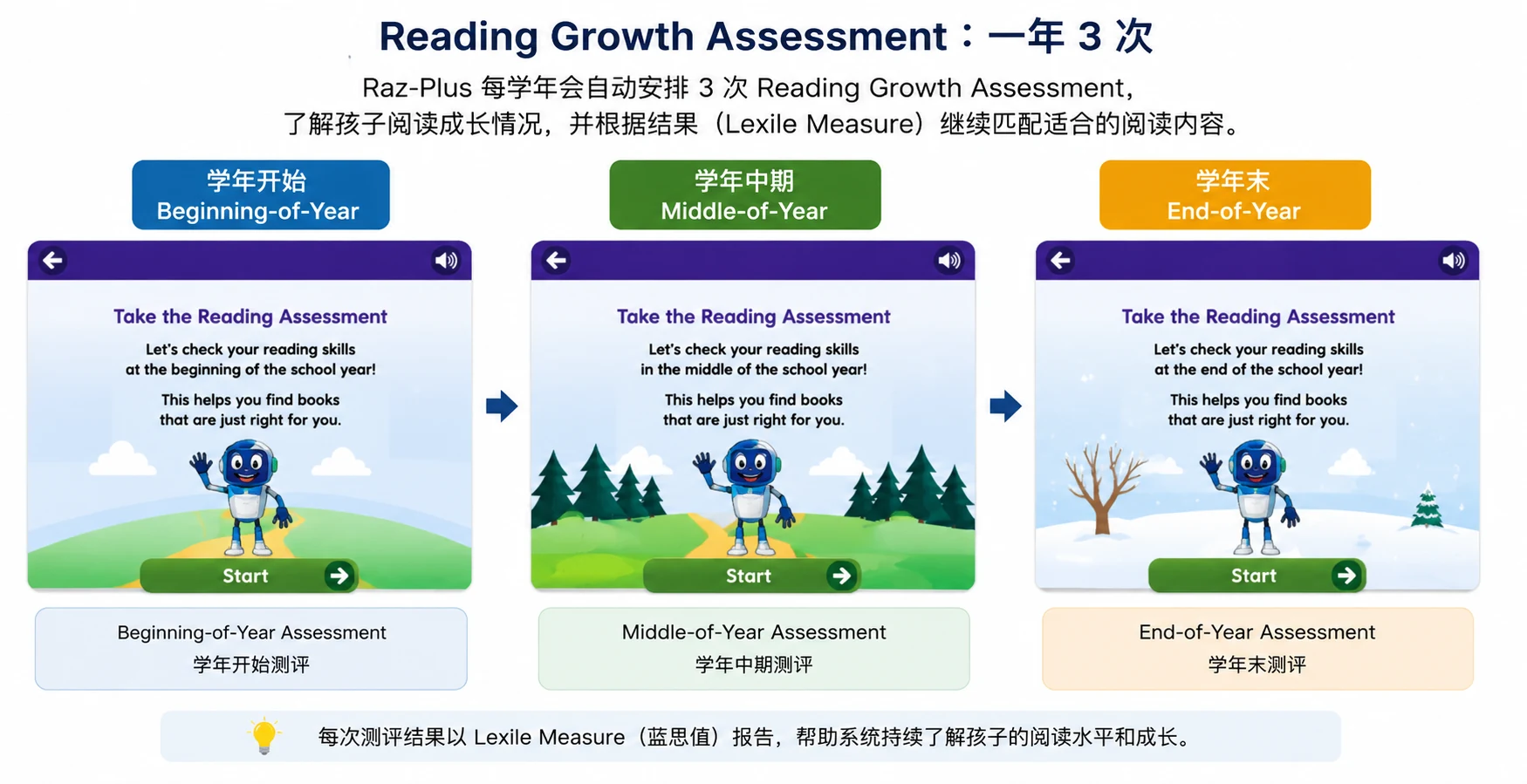 Reading Growth Assessment：一年 3 次

Raz-Plus 每学年会自动安排 3 次 Reading Growth Assessment，
了解孩子阅读成长情况，并根据结果（Lexile Measure）继续匹配适合的阅读内容。

学年开始
Beginning-of-Year

Take the Reading Assessment

Let's check your reading skills at the beginning of the school year!

This helps you find books that are just right for you.

Start

Beginning-of-Year Assessment
学年开始测评

学年中期
Middle-of-Year

Take the Reading Assessment

Let's check your reading skills in the middle of the school year!

This helps you find books that are just right for you.

Start

Middle-of-Year Assessment
学年中期测评

学年末
End-of-Year

Take the Reading Assessment

Let's check your reading skills at the end of the school year!

This helps you find books that are just right for you.

Start

End-of-Year Assessment
学年末测评

每次测评结果以 Lexile Measure（蓝思值）报告，帮助系统持续了解孩子的阅读水平和成长。